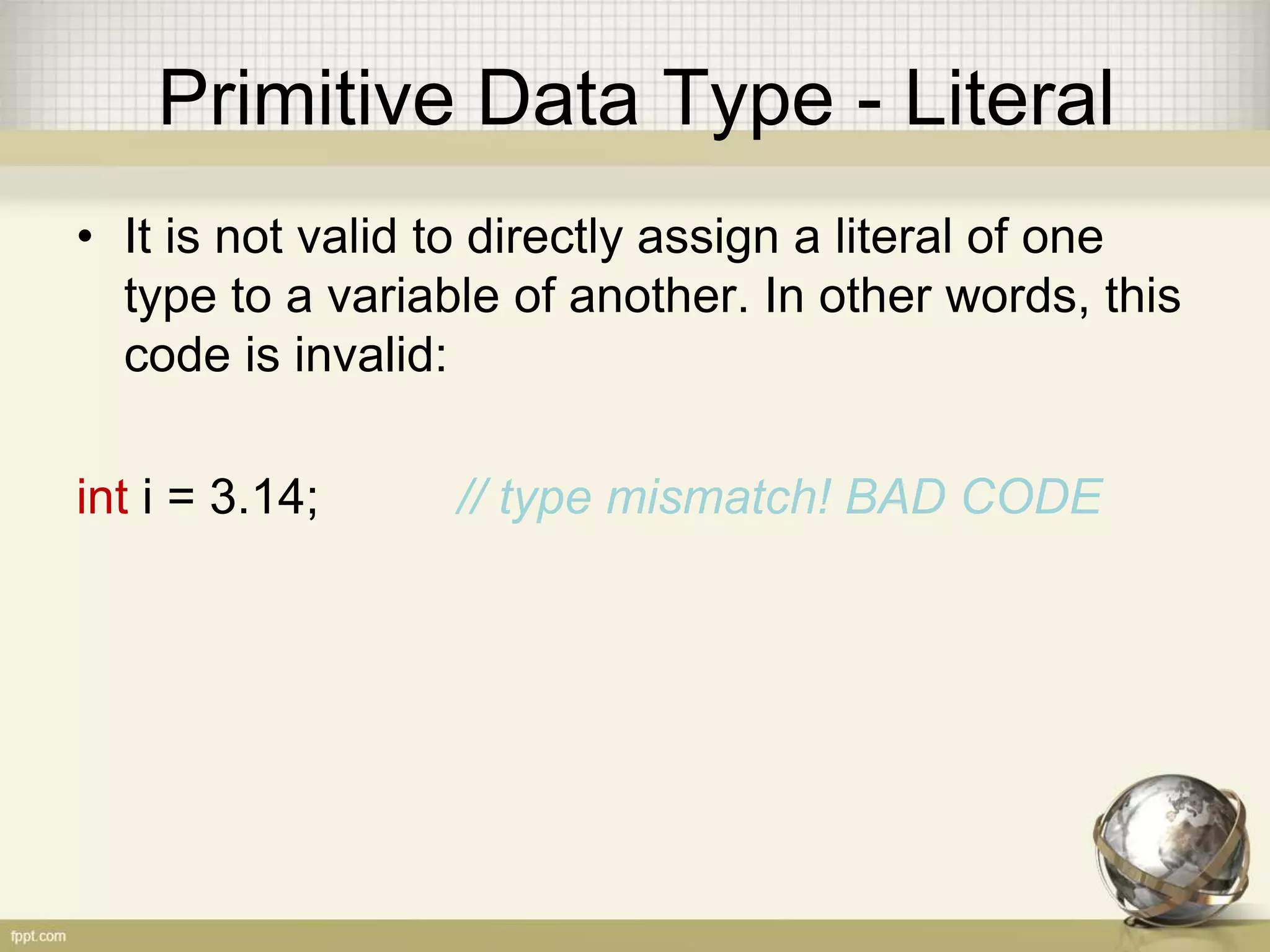 Primitive Data Type - Literal

• It is not valid to directly assign a literal of one type to a variable of another. In other words, this code is invalid:

int i = 3.14; // type mismatch! BAD CODE

fppt.com